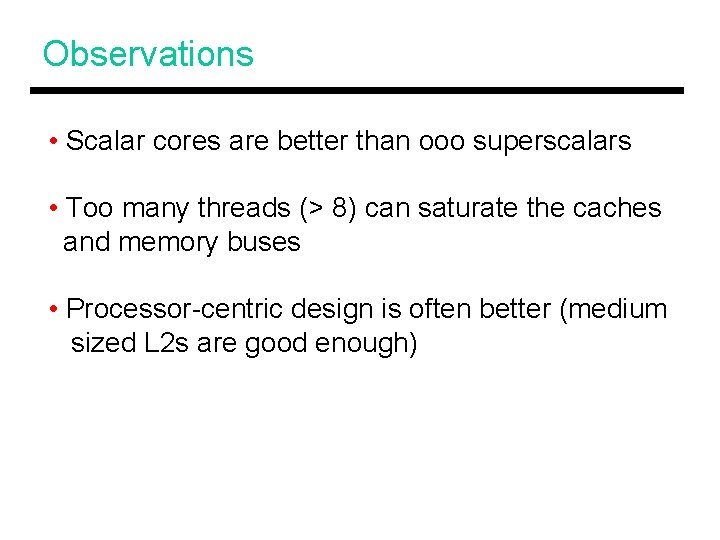 Observations

• Scalar cores are better than ooo superscalars

• Too many threads (> 8) can saturate the caches and memory buses

• Processor-centric design is often better (medium sized L2s are good enough)